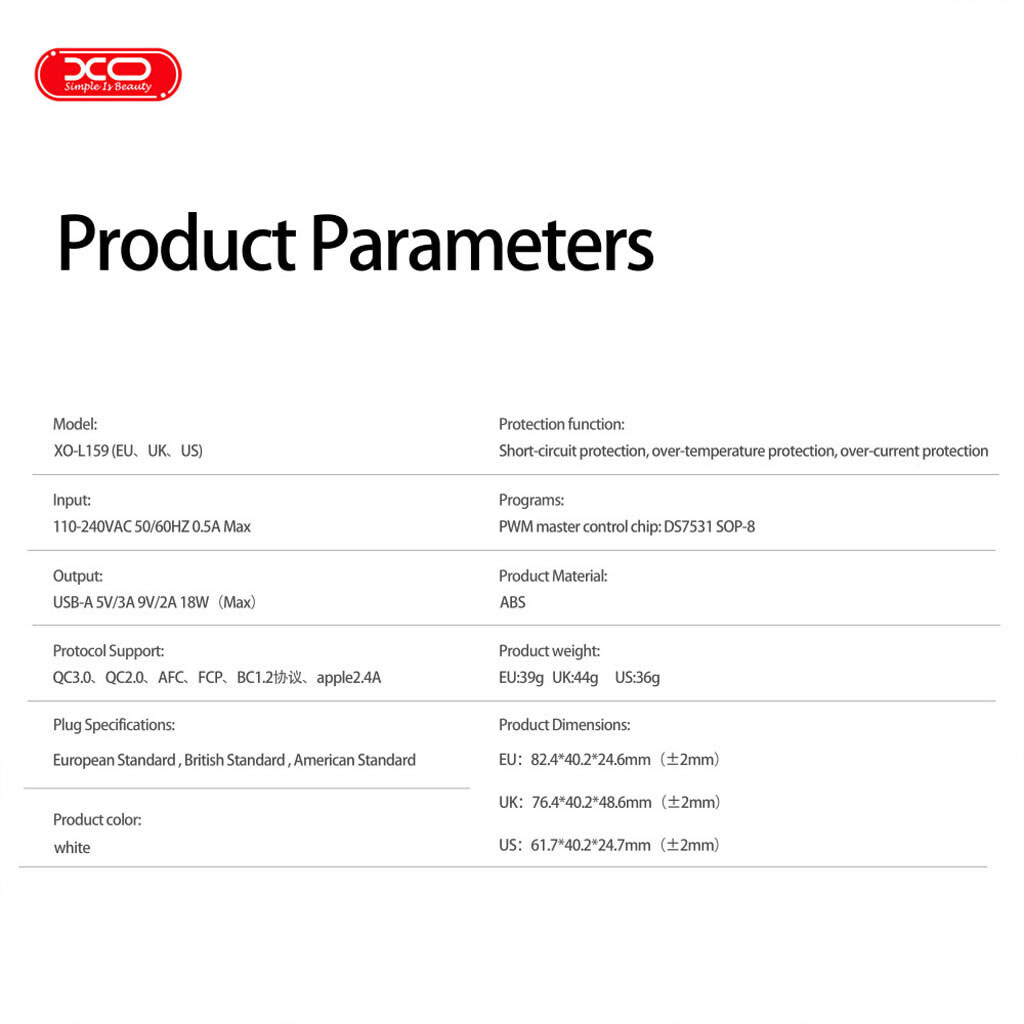 XO
Simple Is Beauty

Product Parameters

Model:
XO-L159 (EU、UK、US)

Input:
110-240VAC 50/60HZ 0.5A Max

Output:
USB-A 5V/3A 9V/2A 18W（Max）

Protocol Support:
QC3.0、QC2.0、AFC、FCP、BC1.2协议、apple2.4A

Plug Specifications:
European Standard , British Standard , American Standard

Product color:
white

Protection function:
Short-circuit protection, over-temperature protection, over-current protection

Programs:
PWM master control chip: DS7531 SOP-8

Product Material:
ABS

Product weight:
EU:39g UK:44g US:36g

Product Dimensions:
EU：82.4*40.2*24.6mm（±2mm）
UK：76.4*40.2*48.6mm（±2mm）
US：61.7*40.2*24.7mm（±2mm）